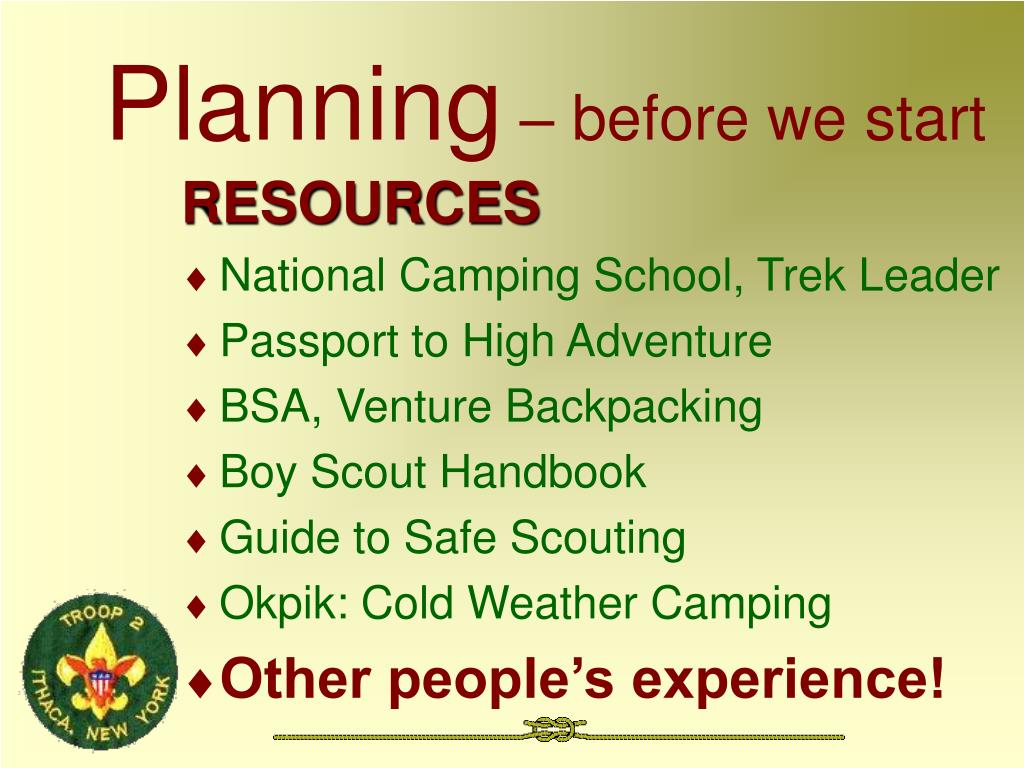 Planning – before we start

RESOURCES

♦ National Camping School, Trek Leader
♦ Passport to High Adventure
♦ BSA, Venture Backpacking
♦ Boy Scout Handbook
♦ Guide to Safe Scouting
♦ Okpik: Cold Weather Camping
♦ Other people's experience!

TROOP 2
ITHACA, NEW YORK